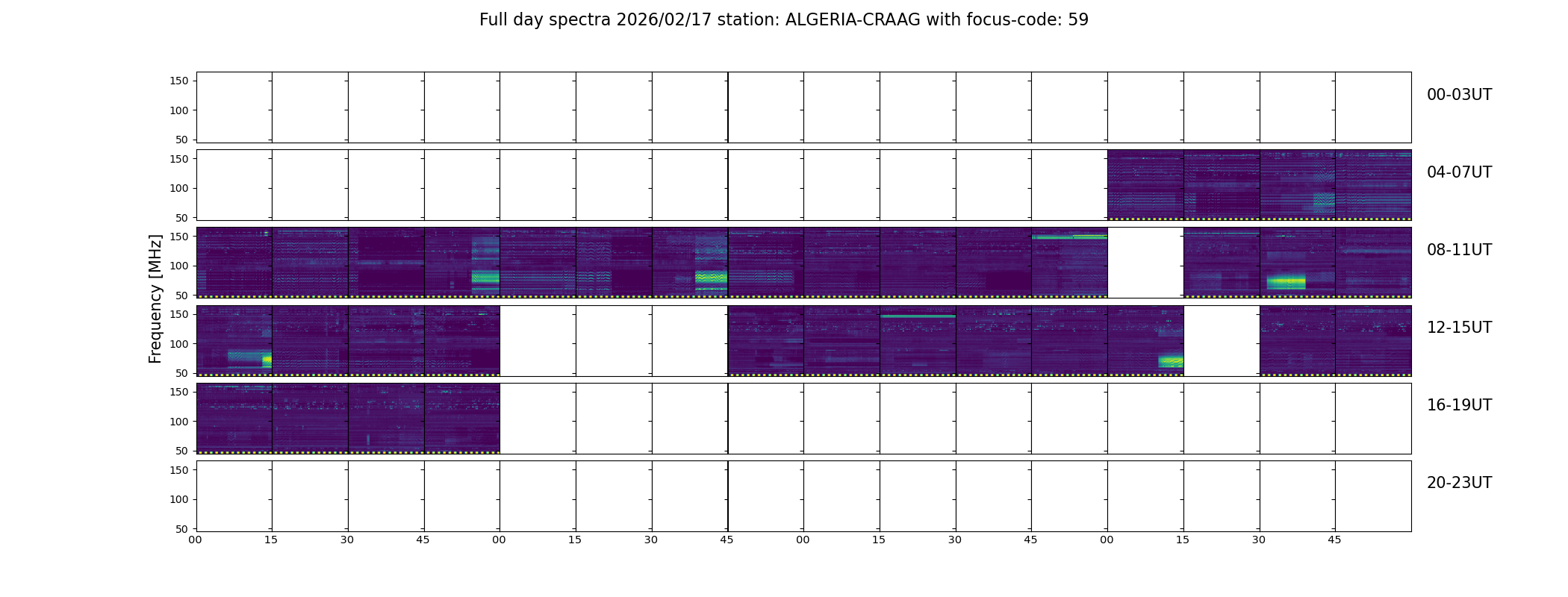 Full day spectra 2026/02/17 station: ALGERIA-CRAAG with focus-code: 59

Frequency [MHz]

150
100
50

00-03UT

150
100
50

04-07UT

150
100
50

08-11UT

150
100
50

12-15UT

150
100
50

16-19UT

150
100
50

20-23UT

00 15 30 45 00 15 30 45 00 15 30 45 00 15 30 45